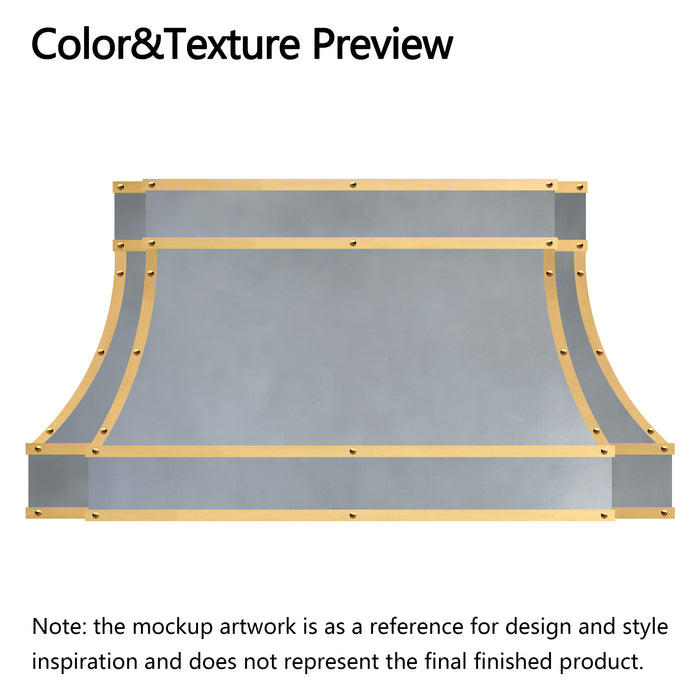 Color&Texture Preview

Note: the mockup artwork is as a reference for design and style inspiration and does not represent the final finished product.